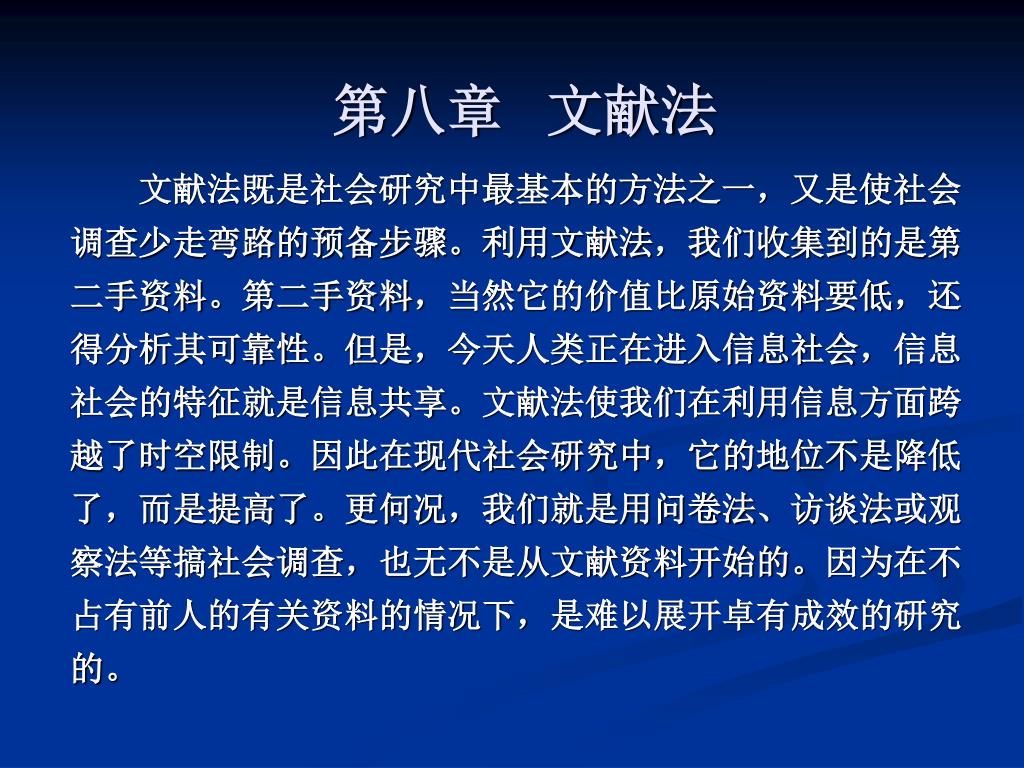 第八章　文献法

文献法既是社会研究中最基本的方法之一，又是使社会调查少走弯路的预备步骤。利用文献法，我们收集到的是第二手资料。第二手资料，当然它的价值比原始资料要低，还得分析其可靠性。但是，今天人类正在进入信息社会，信息社会的特征就是信息共享。文献法使我们在利用信息方面跨越了时空限制。因此在现代社会研究中，它的地位不是降低了，而是提高了。更何况，我们就是用问卷法、访谈法或观察法等搞社会调查，也无不是从文献资料开始的。因为在不占有前人的有关资料的情况下，是难以展开卓有成效的研究的。